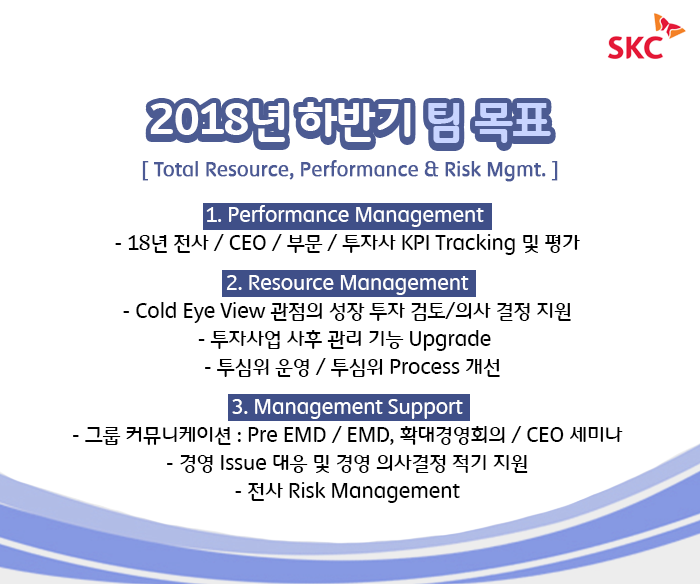 SKC

2018년 하반기 팀 목표

[ Total Resource, Performance & Risk Mgmt. ]

1. Performance Management

- 18년 전사 / CEO / 부문 / 투자사 KPI Tracking 및 평가

2. Resource Management

- Cold Eye View 관점의 성장 투자 검토/의사 결정 지원

- 투자사업 사후 관리 기능 Upgrade

- 투심위 운영 / 투심위 Process 개선

3. Management Support

- 그룹 커뮤니케이션 : Pre EMD / EMD, 확대경영회의 / CEO 세미나

- 경영 Issue 대응 및 경영 의사결정 적기 지원

- 전사 Risk Management